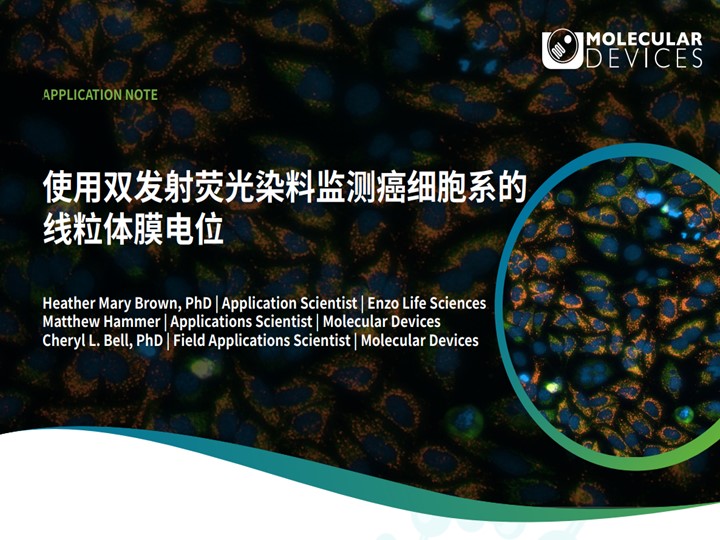 MOLECULAR DEVICES

APPLICATION NOTE

使用双发射荧光染料监测癌细胞系的线粒体膜电位

Heather Mary Brown, PhD | Application Scientist | Enzo Life Sciences
Matthew Hammer | Applications Scientist | Molecular Devices
Cheryl L. Bell, PhD | Field Applications Scientist | Molecular Devices